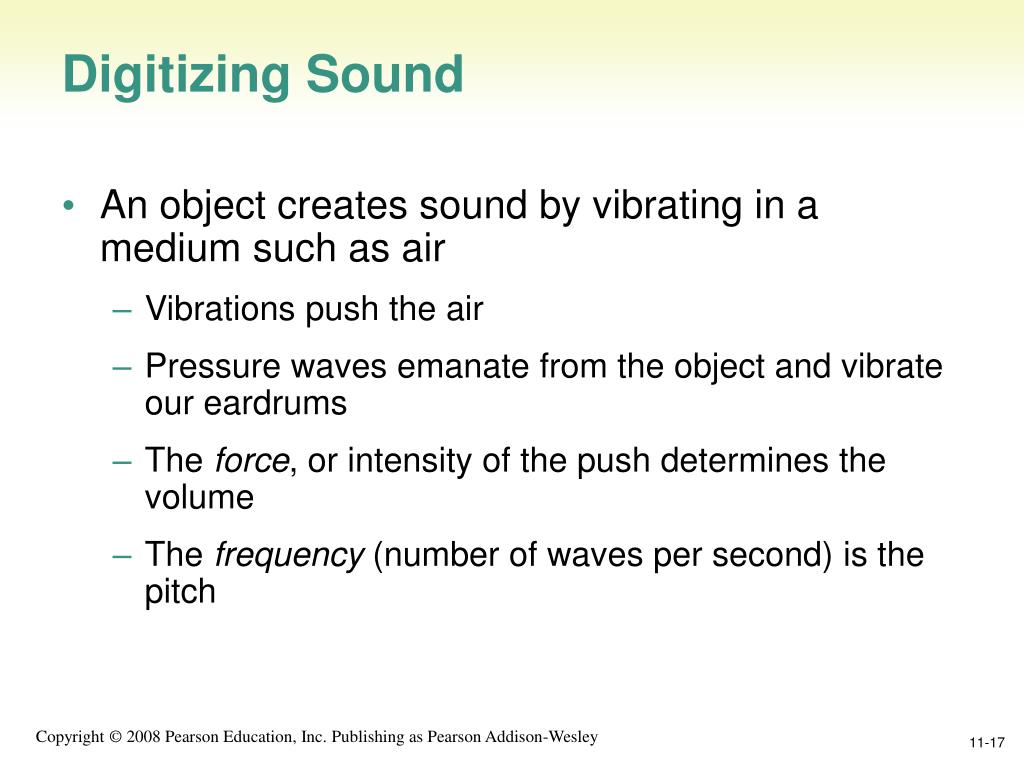 Digitizing Sound

• An object creates sound by vibrating in a medium such as air

– Vibrations push the air

– Pressure waves emanate from the object and vibrate our eardrums

– The force, or intensity of the push determines the volume

– The frequency (number of waves per second) is the pitch

Copyright © 2008 Pearson Education, Inc. Publishing as Pearson Addison-Wesley

11-17